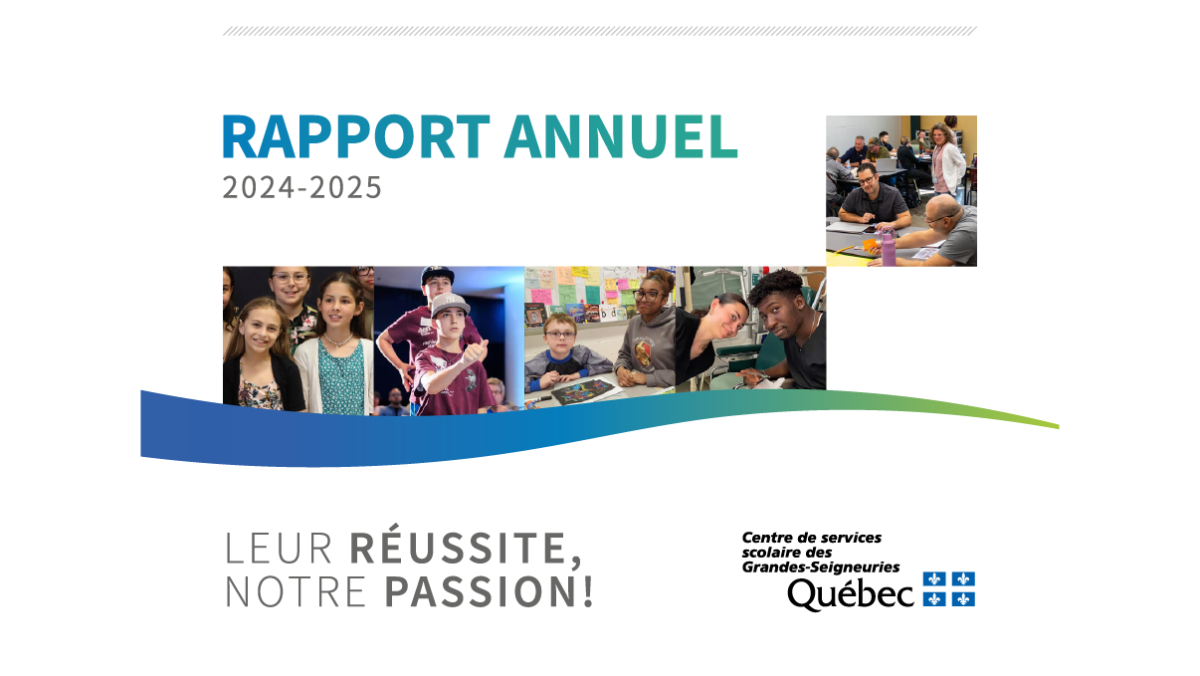 RAPPORT ANNUEL
2024-2025

LEUR RÉUSSITE,
NOTRE PASSION!

Centre de services scolaire des Grandes-Seigneuries
Québec